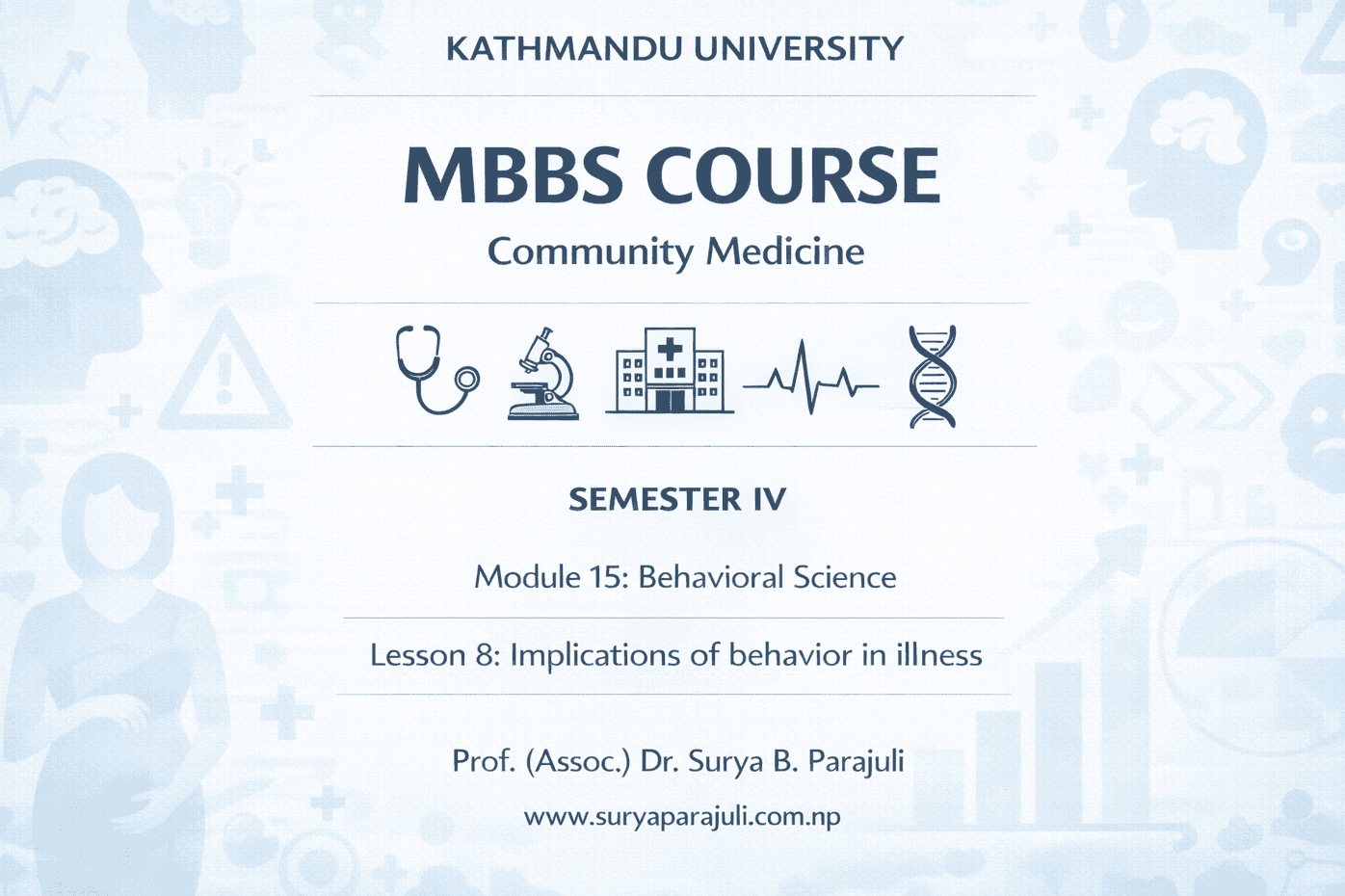 KATHMANDU UNIVERSITY

MBBS COURSE

Community Medicine

SEMESTER IV

Module 15: Behavioral Science

Lesson 8: Implications of behavior in illness

Prof. (Assoc.) Dr. Surya B. Parajuli

www.suryaparajuli.com.np